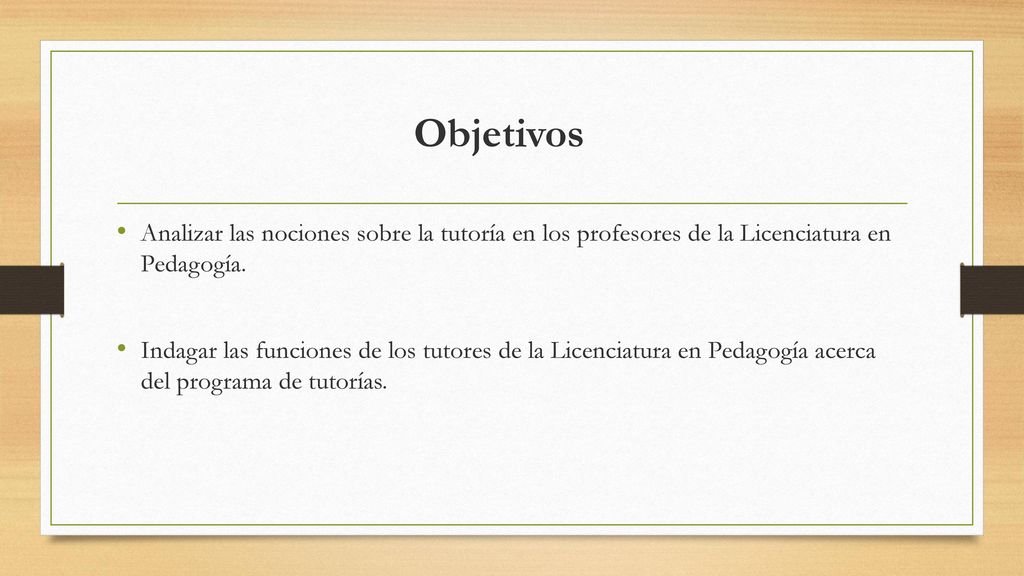 Objetivos

• Analizar las nociones sobre la tutoría en los profesores de la Licenciatura en Pedagogía.

• Indagar las funciones de los tutores de la Licenciatura en Pedagogía acerca del programa de tutorías.